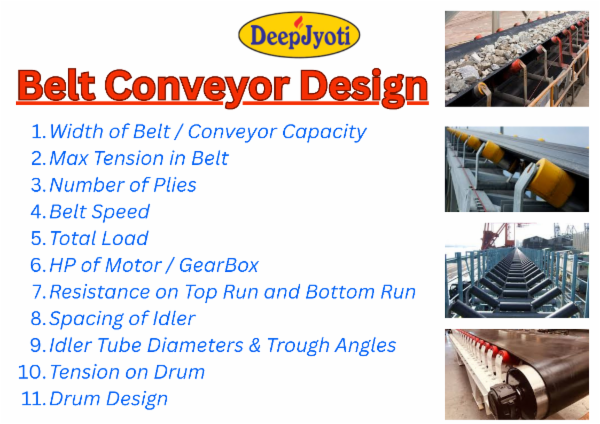 DeepJyoti

Belt Conveyor Design

1. Width of Belt / Conveyor Capacity
2. Max Tension in Belt
3. Number of Plies
4. Belt Speed
5. Total Load
6. HP of Motor / GearBox
7. Resistance on Top Run and Bottom Run
8. Spacing of Idler
9. Idler Tube Diameters & Trough Angles
10. Tension on Drum
11. Drum Design